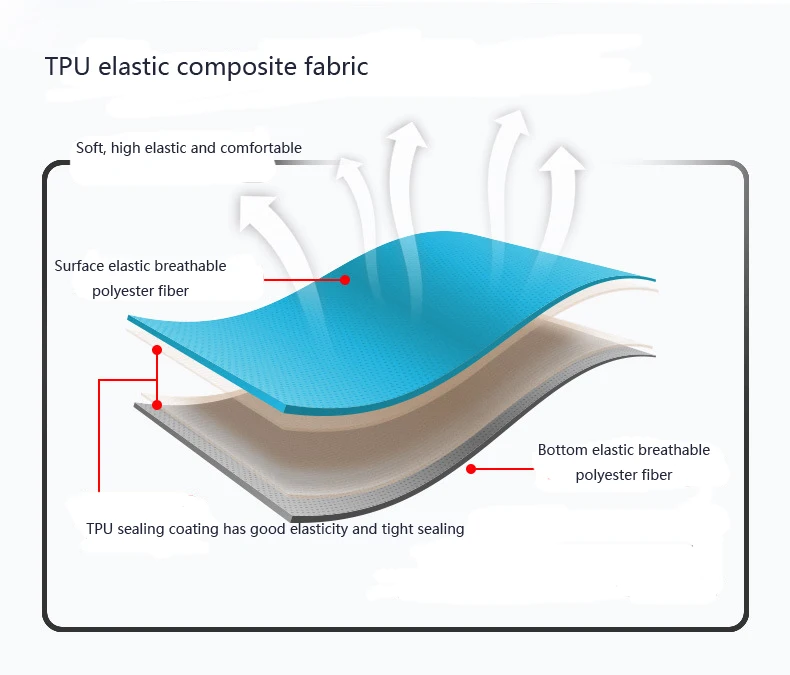 TPU elastic composite fabric

Soft, high elastic and comfortable

Surface elastic breathable polyester fiber

Bottom elastic breathable polyester fiber

TPU sealing coating has good elasticity and tight sealing